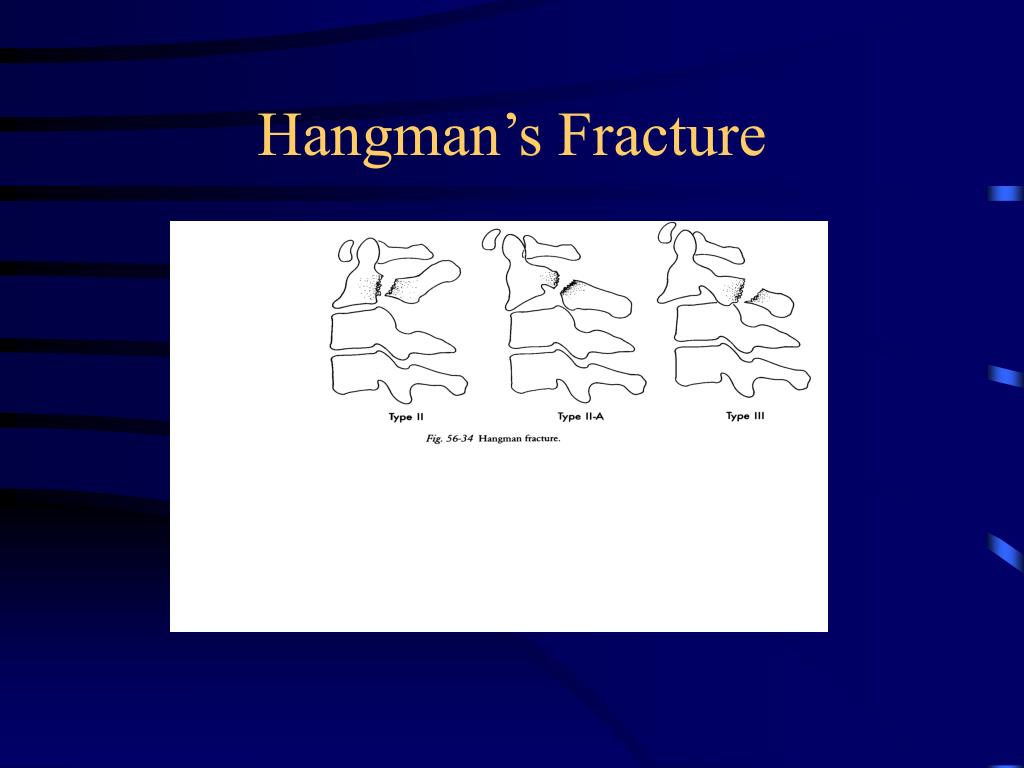 Hangman’s Fracture

Type II

Type II-A

Type III

Fig. 56-34 Hangman fracture.